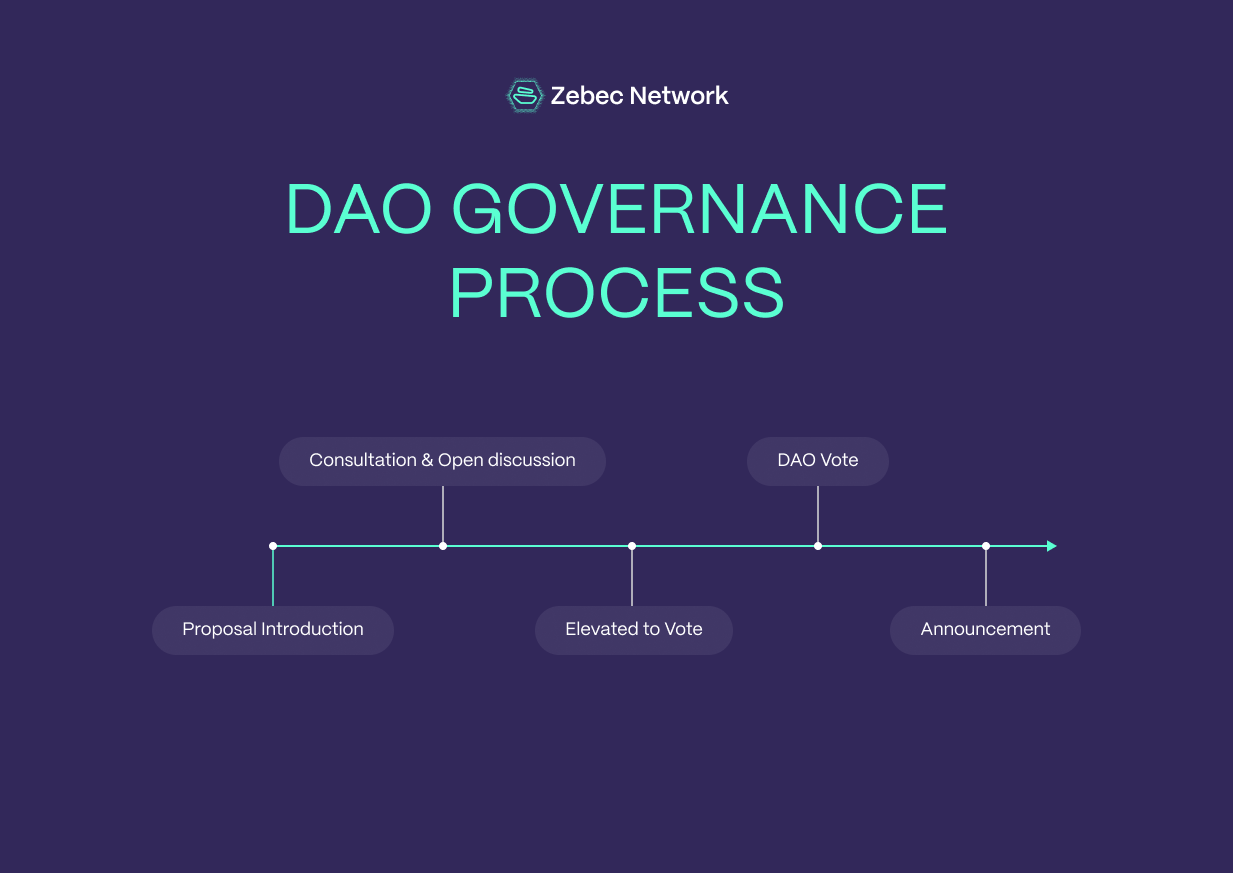 Zebec Network

DAO GOVERNANCE PROCESS

Proposal Introduction

Consultation & Open discussion

Elevated to Vote

DAO Vote

Announcement